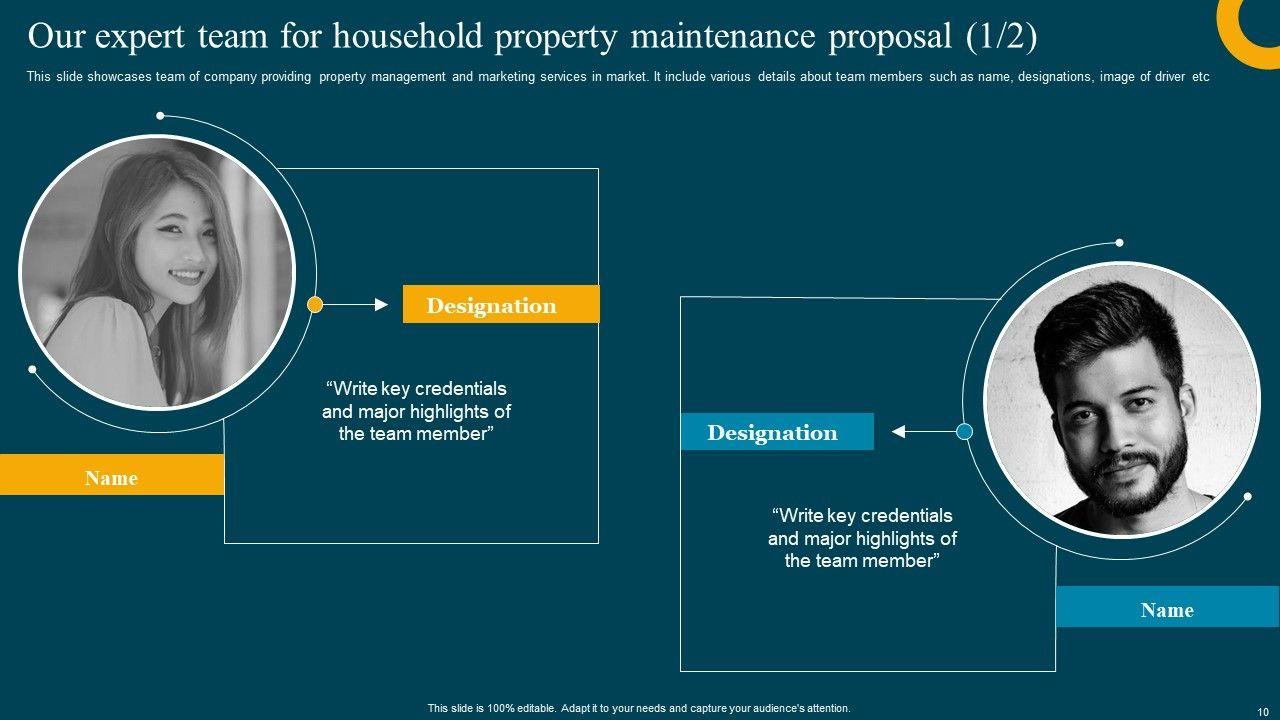 Our expert team for household property maintenance proposal (1/2)

This slide showcases team of company providing property management and marketing services in market. It include various details about team members such as name, designations, image of driver etc

Designation

“Write key credentials and major highlights of the team member”

Name

Designation

“Write key credentials and major highlights of the team member”

Name

This slide is 100% editable. Adapt it to your needs and capture your audience's attention.

10